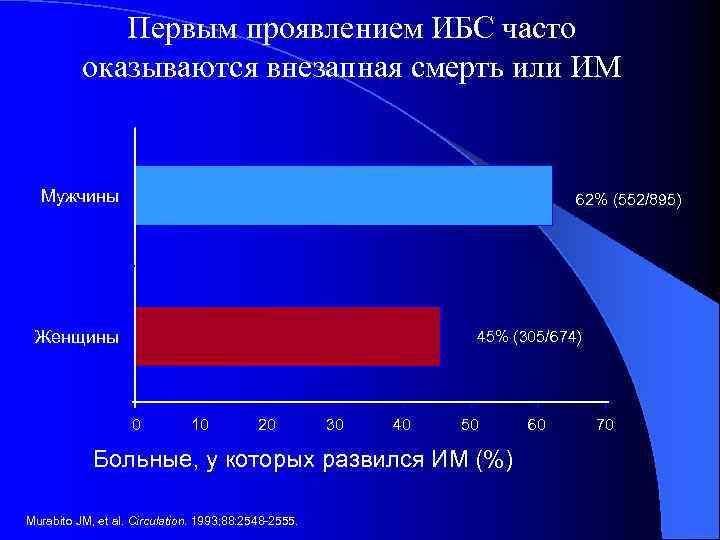 Первым проявлением ИБС часто оказываются внезапная смерть или ИМ

Мужчины

62% (552/895)

Женщины

45% (305/674)

0 10 20 30 40 50 60 70

Больные, у которых развился ИМ (%)

Murabito JM, et al. Circulation. 1993;88:2548-2555.